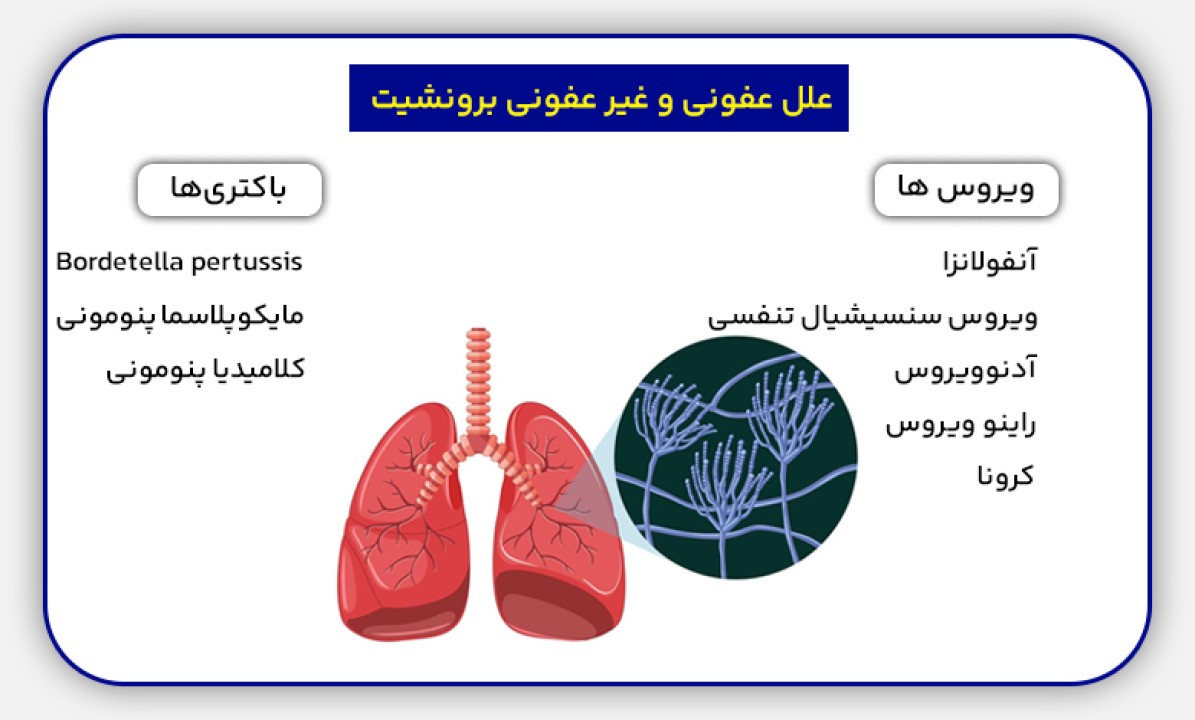 علل عفونی و غیر عفونی برونشیت

ویروس ها

آنفولانزا

ویروس سنسیشیال تنفسی

آدنوویروس

راینو ویروس

کرونا

باکتری‌ها

Bordetella pertussis

مایکوپلاسما پنومونی

کلامیدیا پنومونی